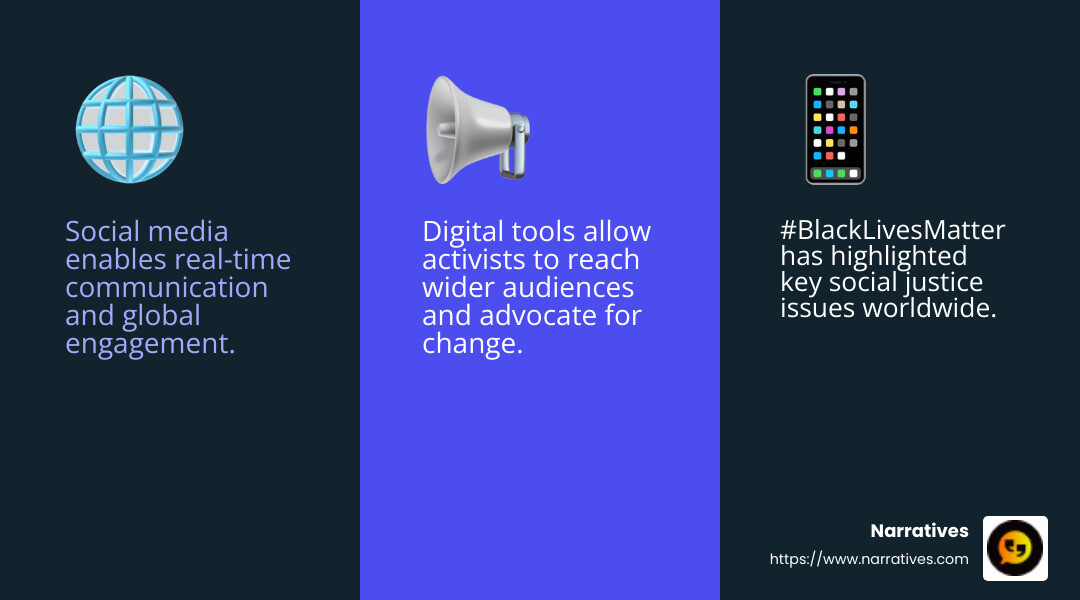 Social media enables real-time communication and global engagement.

Digital tools allow activists to reach wider audiences and advocate for change.

#BlackLivesMatter has highlighted key social justice issues worldwide.

Narratives
https://www.narratives.com